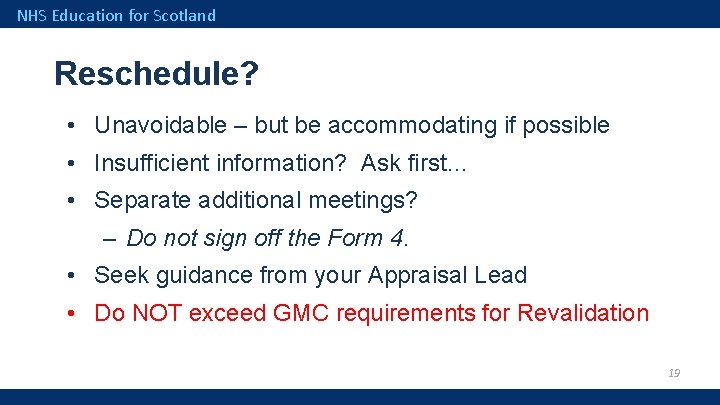 NHS Education for Scotland

Reschedule?

• Unavoidable – but be accommodating if possible
• Insufficient information? Ask first...
• Separate additional meetings?
– Do not sign off the Form 4.
• Seek guidance from your Appraisal Lead
• Do NOT exceed GMC requirements for Revalidation

19